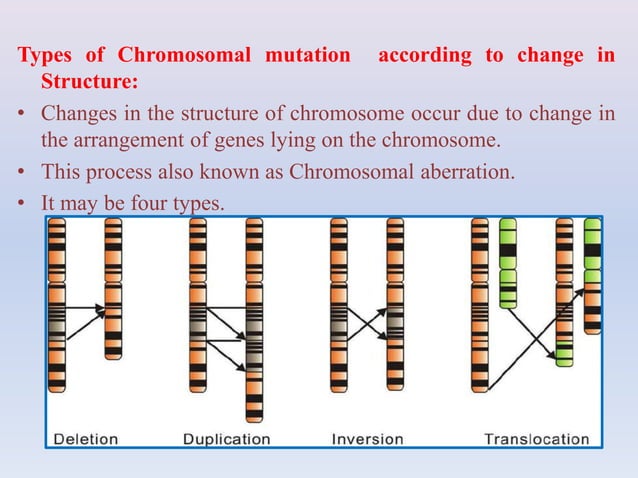 Types of Chromosomal mutation according to change in Structure:

• Changes in the structure of chromosome occur due to change in the arrangement of genes lying on the chromosome.

• This process also known as Chromosomal aberration.

• It may be four types.

Deletion

Duplication

Inversion

Translocation